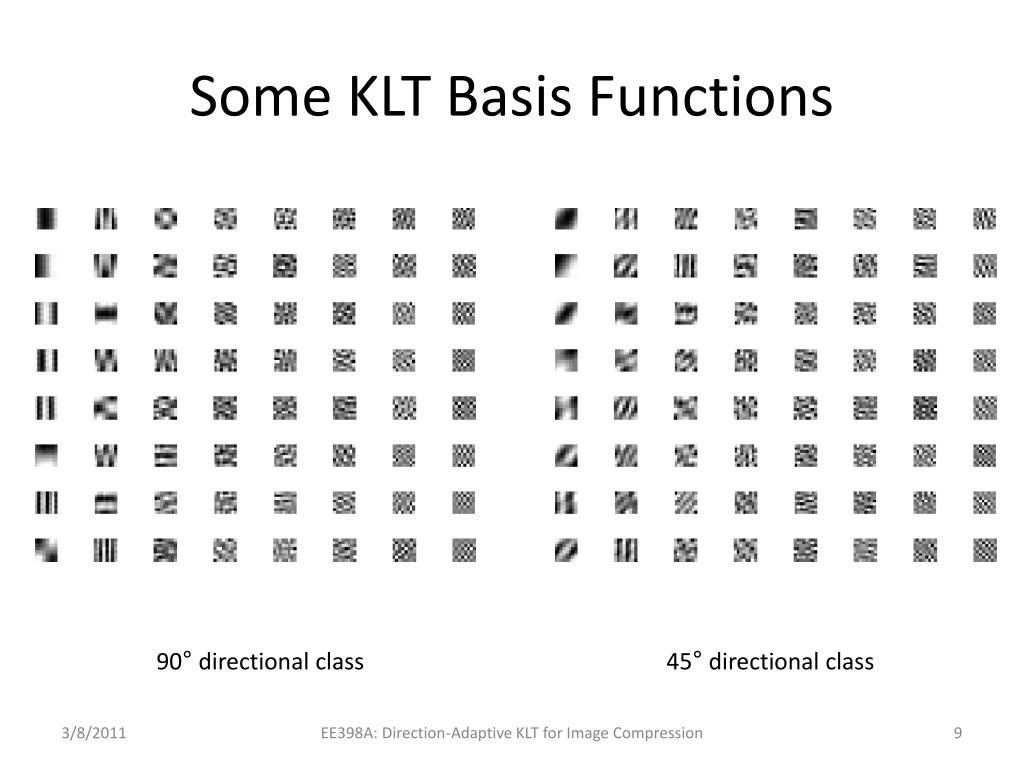 Some KLT Basis Functions

90° directional class

45° directional class

3/8/2011

EE398A: Direction-Adaptive KLT for Image Compression

9